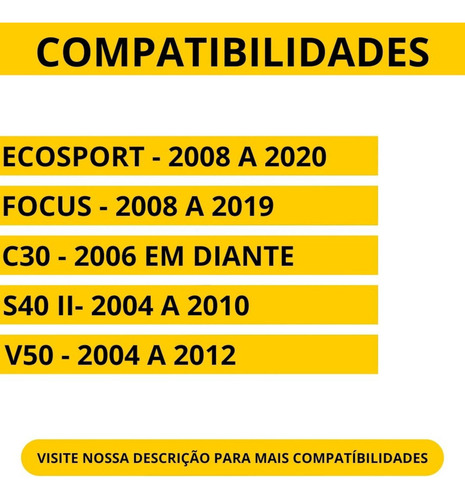 COMPATIBILIDADES

ECOSPORT - 2008 A 2020

FOCUS - 2008 A 2019

C30 - 2006 EM DIANTE

S40 II- 2004 A 2010

V50 - 2004 A 2012

VISITE NOSSA DESCRIÇÃO PARA MAIS COMPATÍBILIDADES